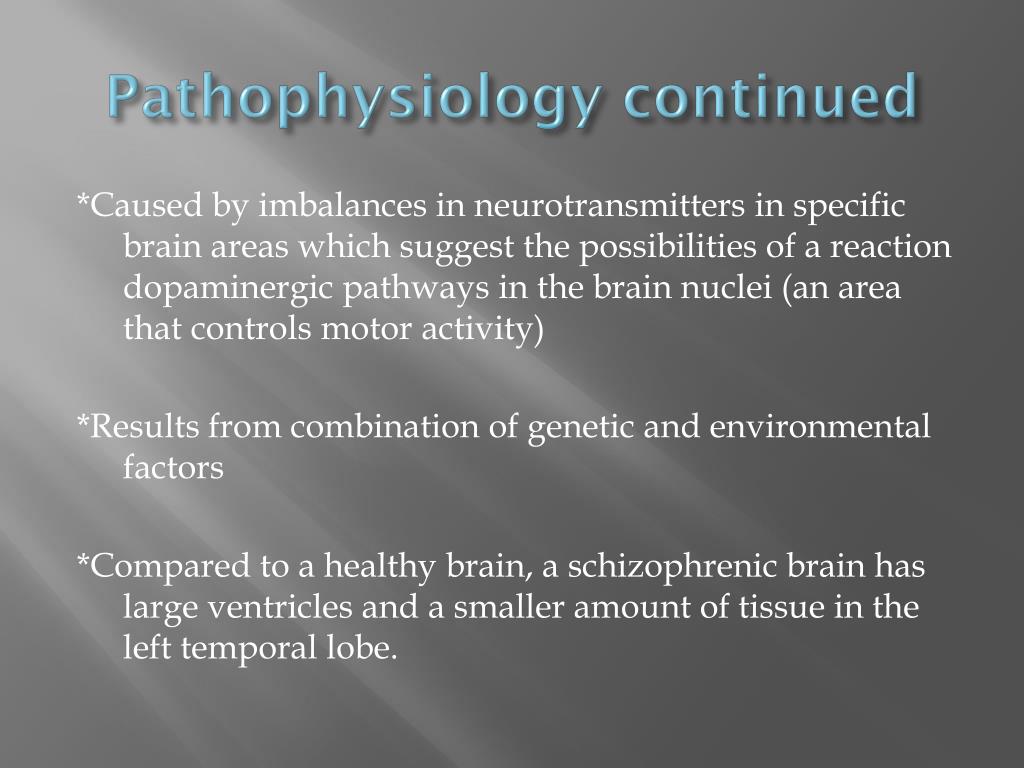 Pathophysiology continued

*Caused by imbalances in neurotransmitters in specific brain areas which suggest the possibilities of a reaction dopaminergic pathways in the brain nuclei (an area that controls motor activity)

*Results from combination of genetic and environmental factors

*Compared to a healthy brain, a schizophrenic brain has large ventricles and a smaller amount of tissue in the left temporal lobe.